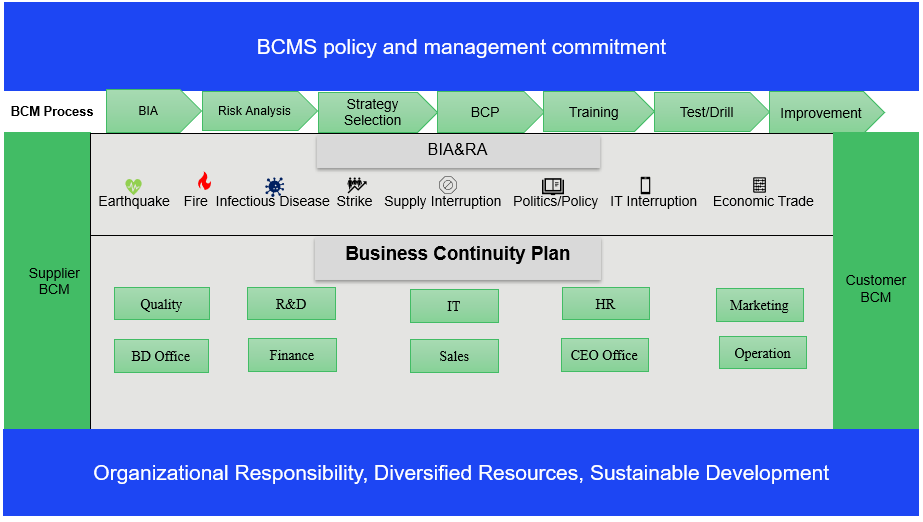 BCMS policy and management commitment

BCM Process

BIA

Risk Analysis

Strategy Selection

BCP

Training

Test/Drill

Improvement

Supplier BCM

BIA&RA

Earthquake

Fire

Infectious Disease

Strike

Supply Interruption

Politics/Policy

IT Interruption

Economic Trade

Business Continuity Plan

Quality

R&D

IT

HR

Marketing

BD Office

Finance

Sales

CEO Office

Operation

Customer BCM

Organizational Responsibility, Diversified Resources, Sustainable Development